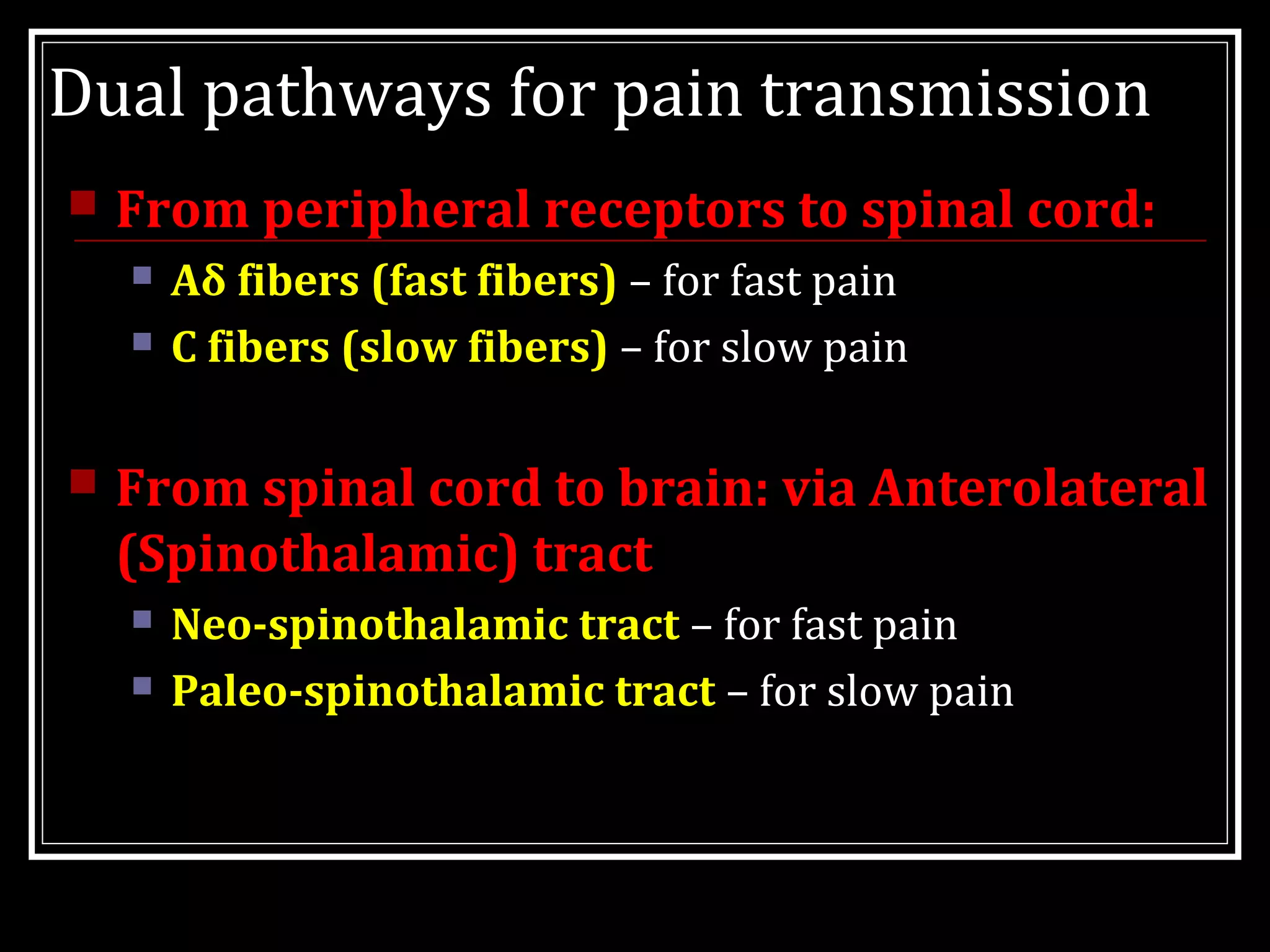 Dual pathways for pain transmission

From peripheral receptors to spinal cord:

Aδ fibers (fast fibers) – for fast pain

C fibers (slow fibers) – for slow pain

From spinal cord to brain: via Anterolateral (Spinothalamic) tract

Neo-spinothalamic tract – for fast pain

Paleo-spinothalamic tract – for slow pain